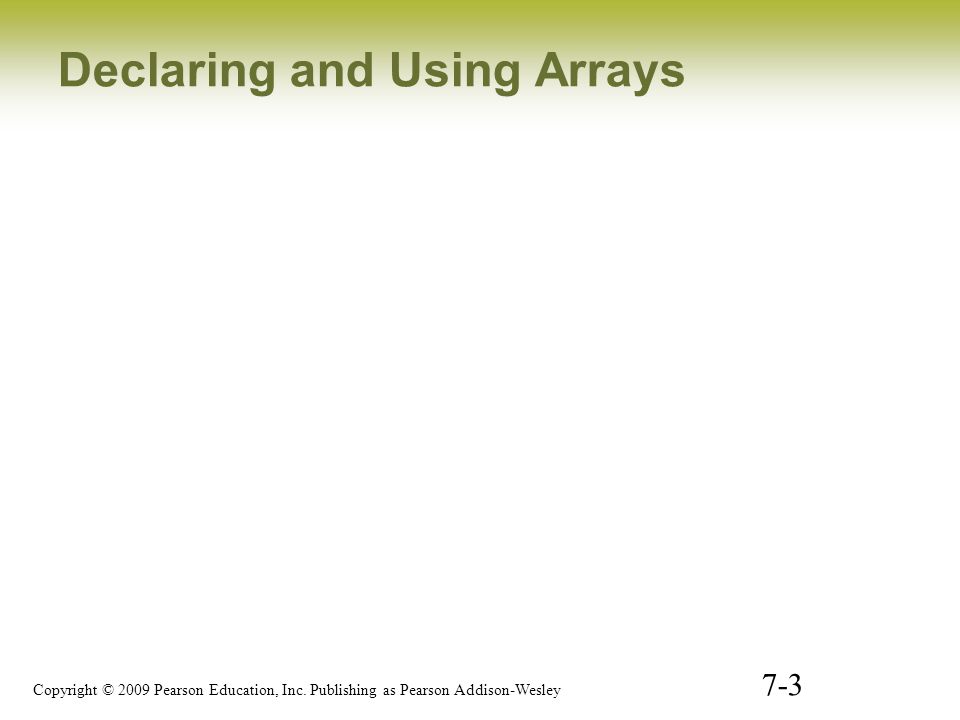 Declaring and Using Arrays

Copyright © 2009 Pearson Education, Inc. Publishing as Pearson Addison-Wesley

7-3